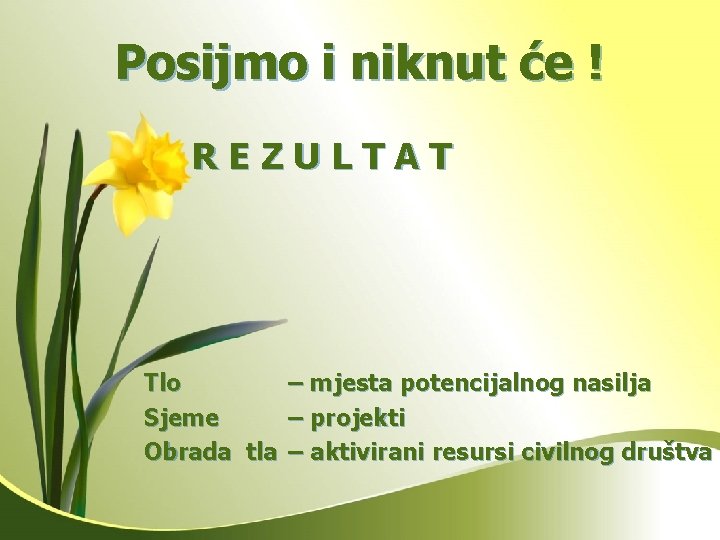 Posijmo i niknut će !

R E Z U L T A T

Tlo – mjesta potencijalnog nasilja
Sjeme – projekti
Obrada tla – aktivirani resursi civilnog društva